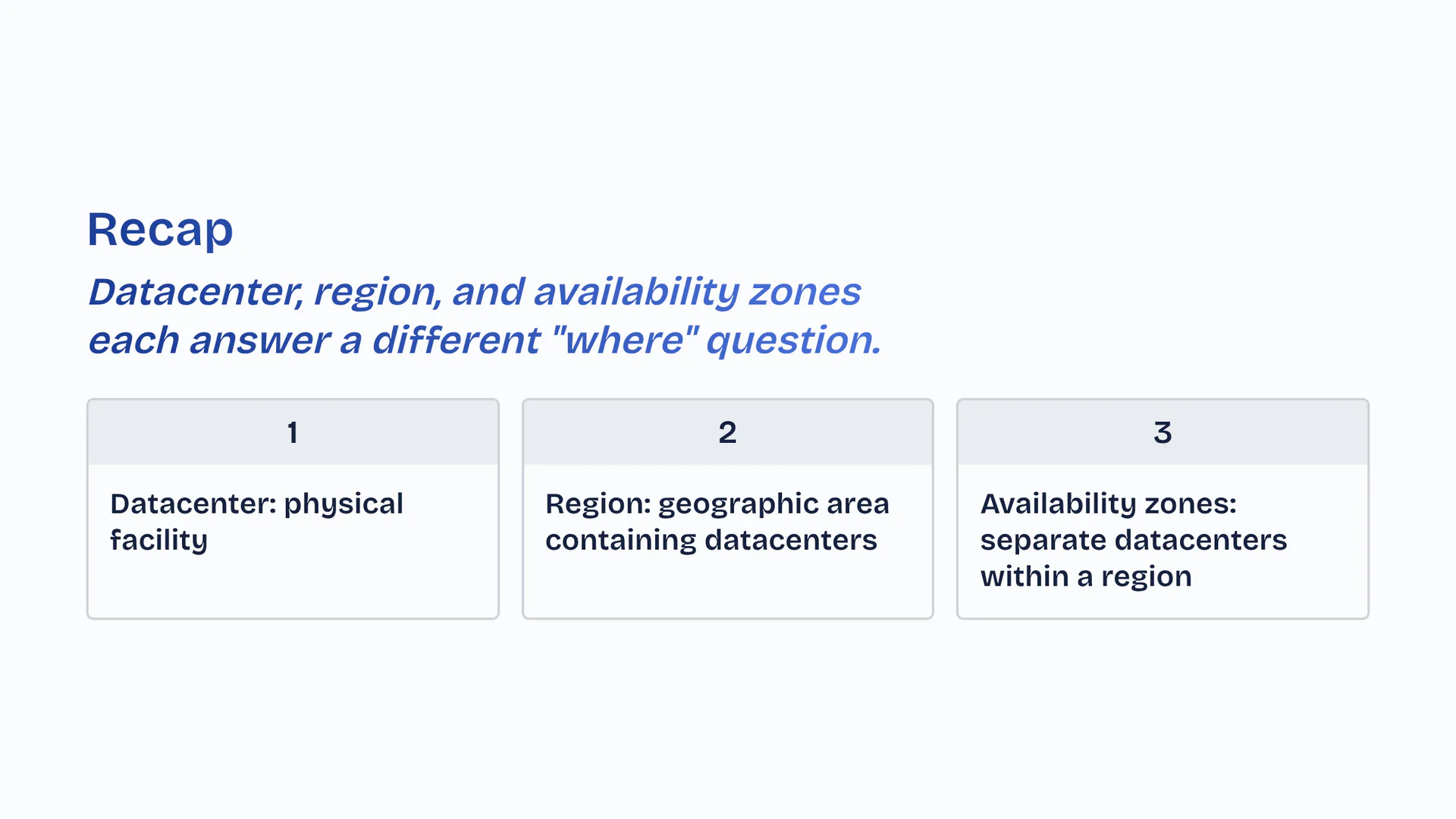 Recap

Datacenter, region, and availability zones each answer a different "where" question.

1

Datacenter: physical facility

2

Region: geographic area containing datacenters

3

Availability zones: separate datacenters within a region